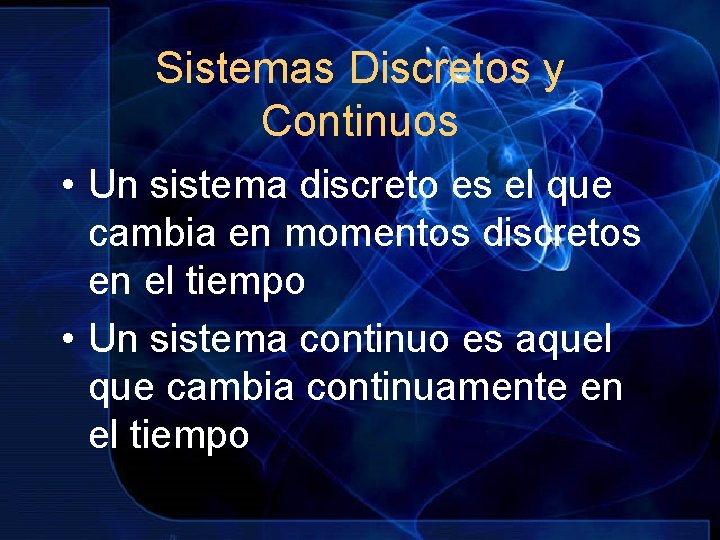 Sistemas Discretos y Continuos

• Un sistema discreto es el que cambia en momentos discretos en el tiempo

• Un sistema continuo es aquel que cambia continuamente en el tiempo